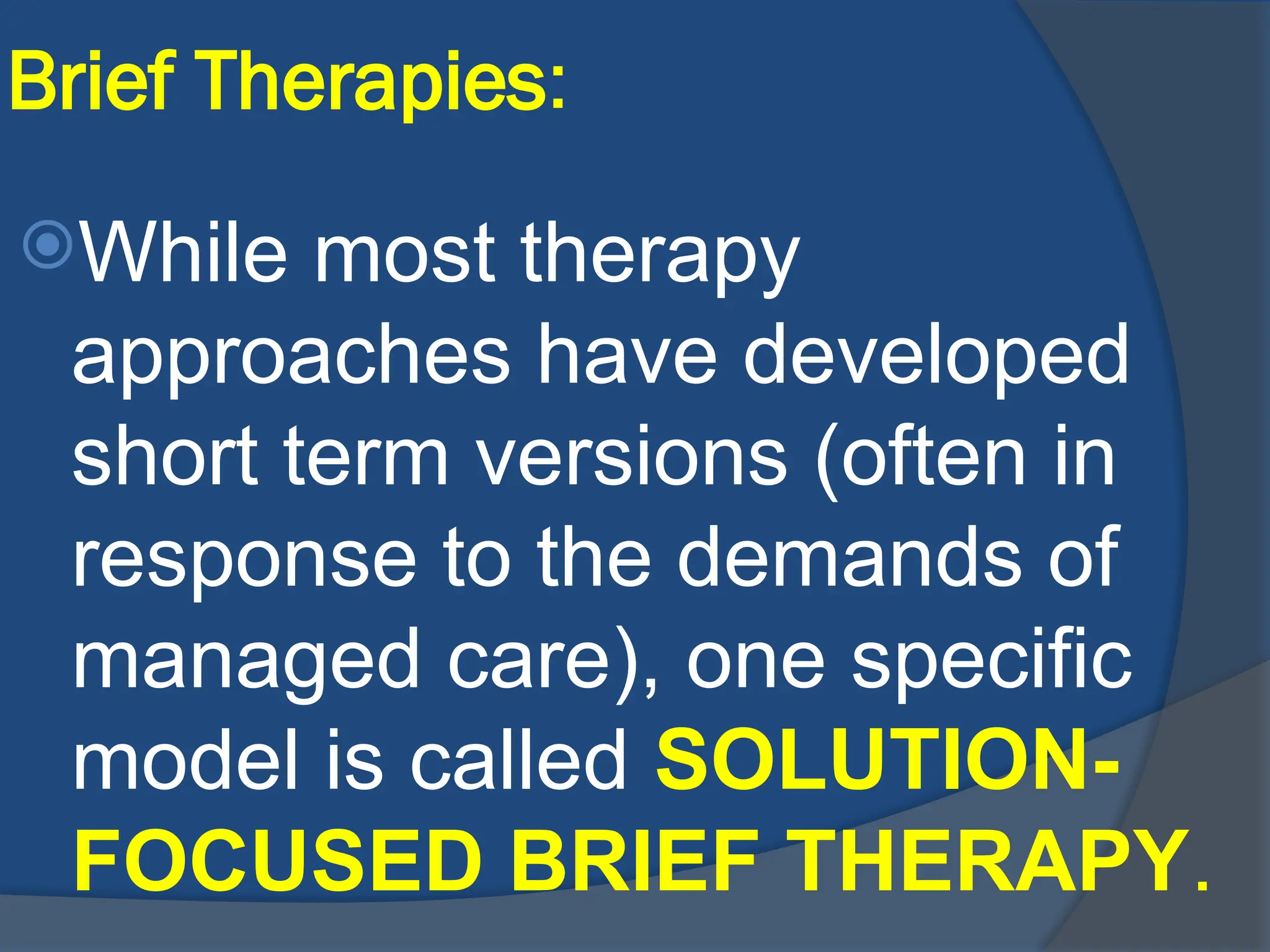 Brief Therapies:

While most therapy approaches have developed short term versions (often in response to the demands of managed care), one specific model is called SOLUTION-FOCUSED BRIEF THERAPY.